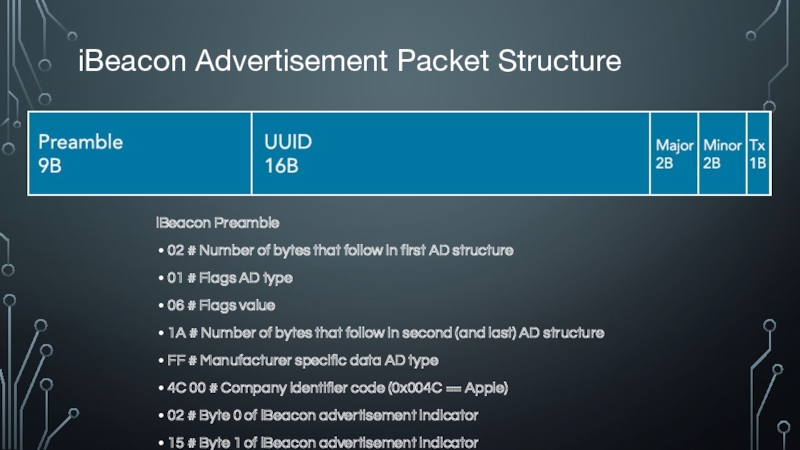 iBeacon Advertisement Packet Structure

| Preamble 9B | UUID 16B | Major 2B | Minor 2B | Tx 1B |
|---|---|---|---|---|

iBeacon Preamble

• 02 # Number of bytes that follow in first AD structure

• 01 # Flags AD type

• 06 # Flags value

• 1A # Number of bytes that follow in second (and last) AD structure

• FF # Manufacturer specific data AD type

• 4C 00 # Company identifier code (0x004C == Apple)

• 02 # Byte 0 of iBeacon advertisement indicator

• 15 # Byte 1 of iBeacon advertisement indicator